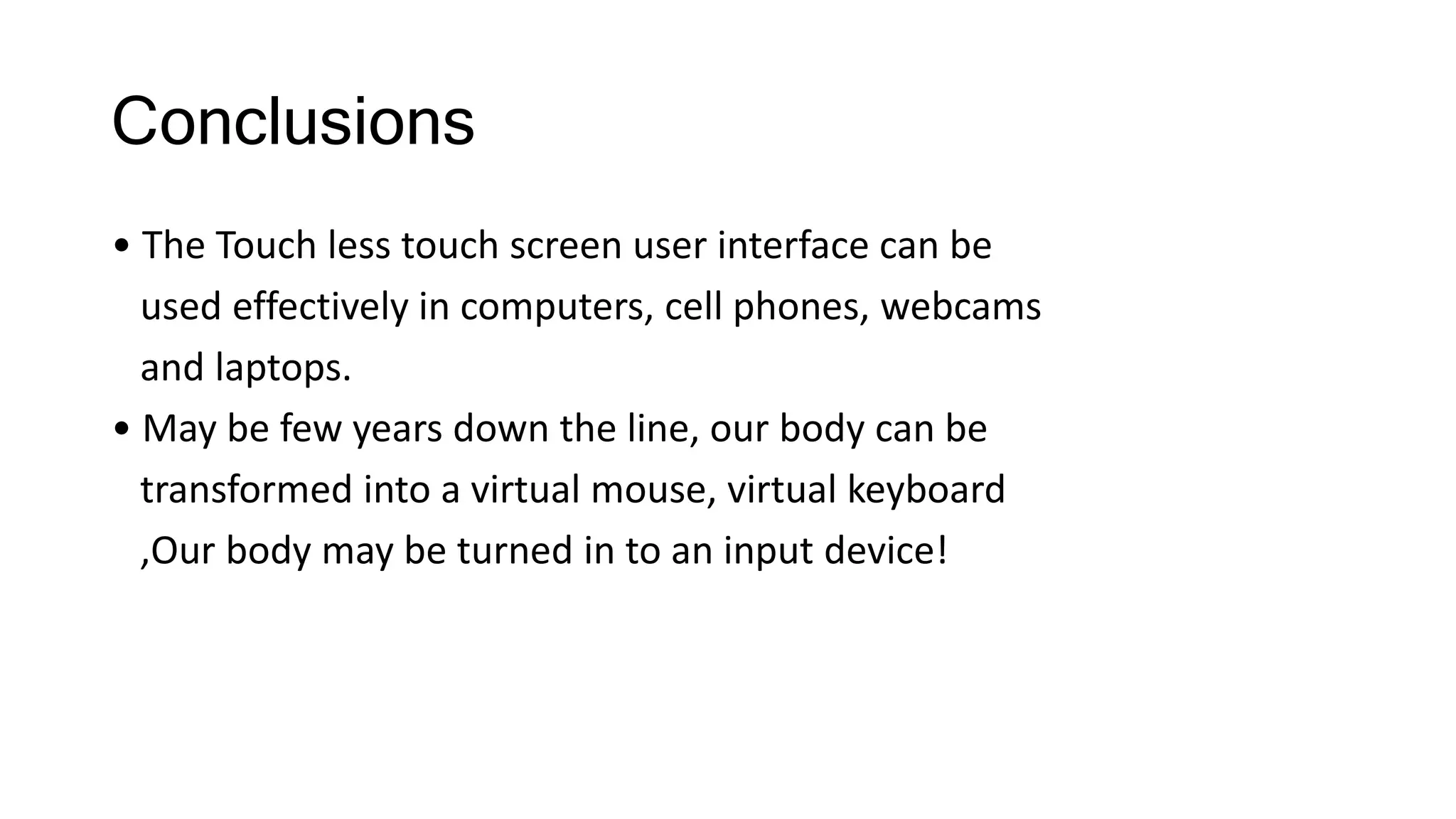 Conclusions

• The Touch less touch screen user interface can be used effectively in computers, cell phones, webcams and laptops.

• May be few years down the line, our body can be transformed into a virtual mouse, virtual keyboard ,Our body may be turned in to an input device!